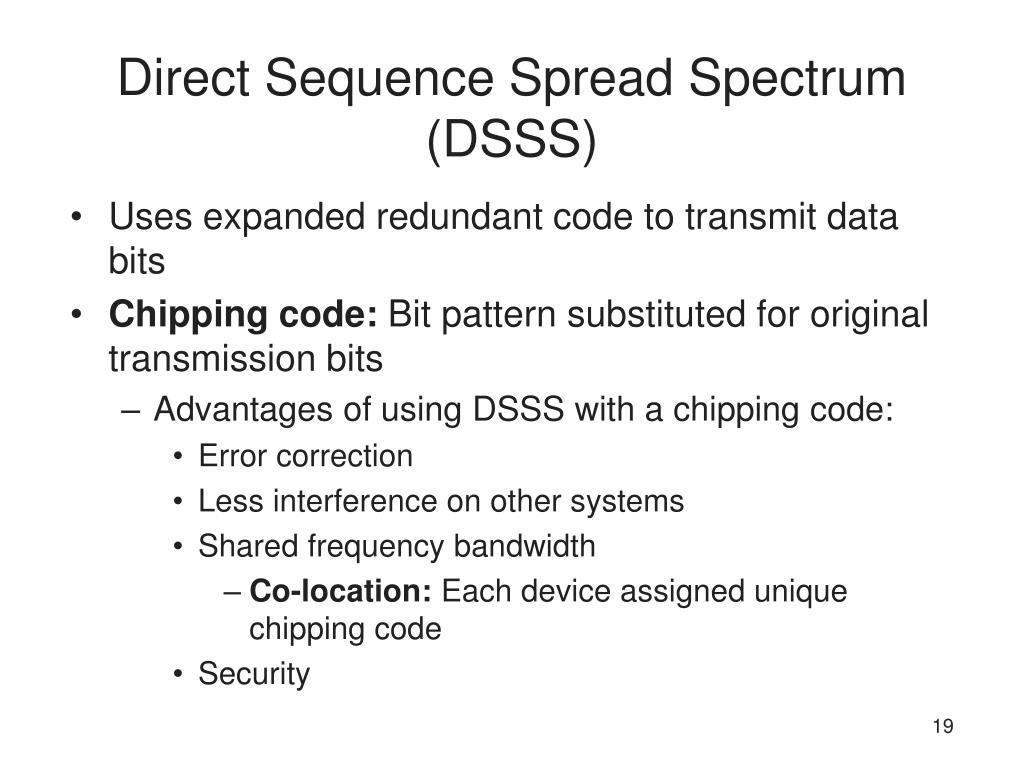 Direct Sequence Spread Spectrum (DSSS)

• Uses expanded redundant code to transmit data bits
• Chipping code: Bit pattern substituted for original transmission bits
– Advantages of using DSSS with a chipping code:
• Error correction
• Less interference on other systems
• Shared frequency bandwidth
– Co-location: Each device assigned unique chipping code
• Security

19